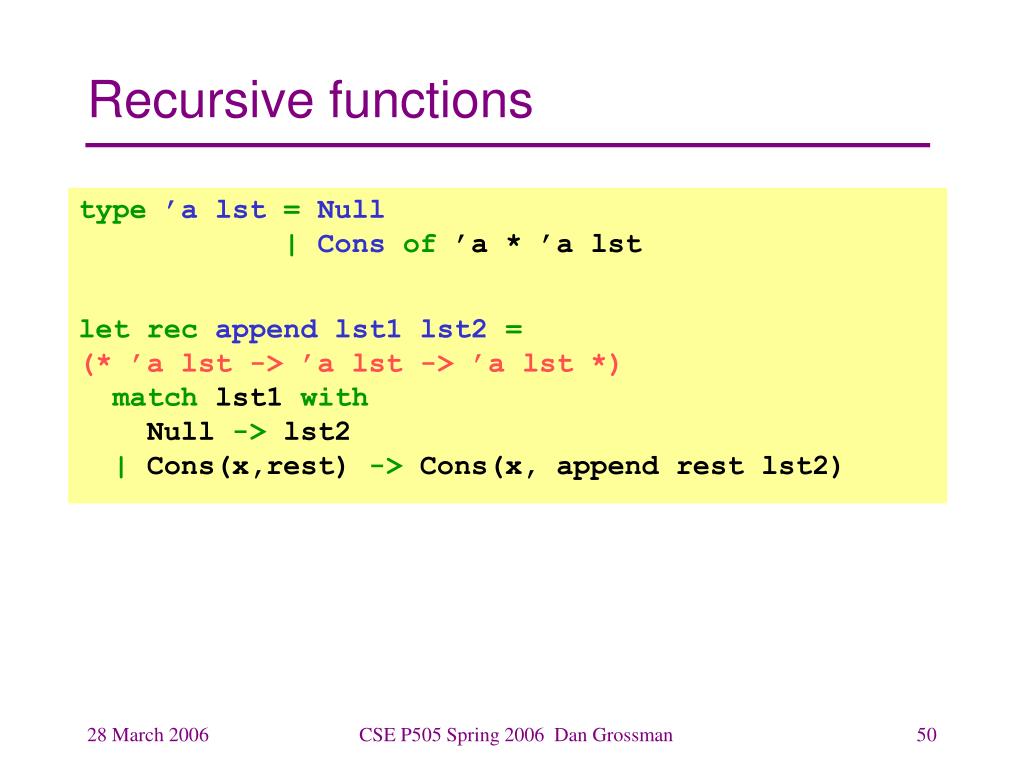 Recursive functions

type ’a lst = Null
            | Cons of ’a * ’a lst

let rec append lst1 lst2 =
(* ’a lst -> ’a lst -> ’a lst *)
  match lst1 with
    Null -> lst2
  | Cons(x,rest) -> Cons(x, append rest lst2)

28 March 2006

CSE P505 Spring 2006 Dan Grossman

50